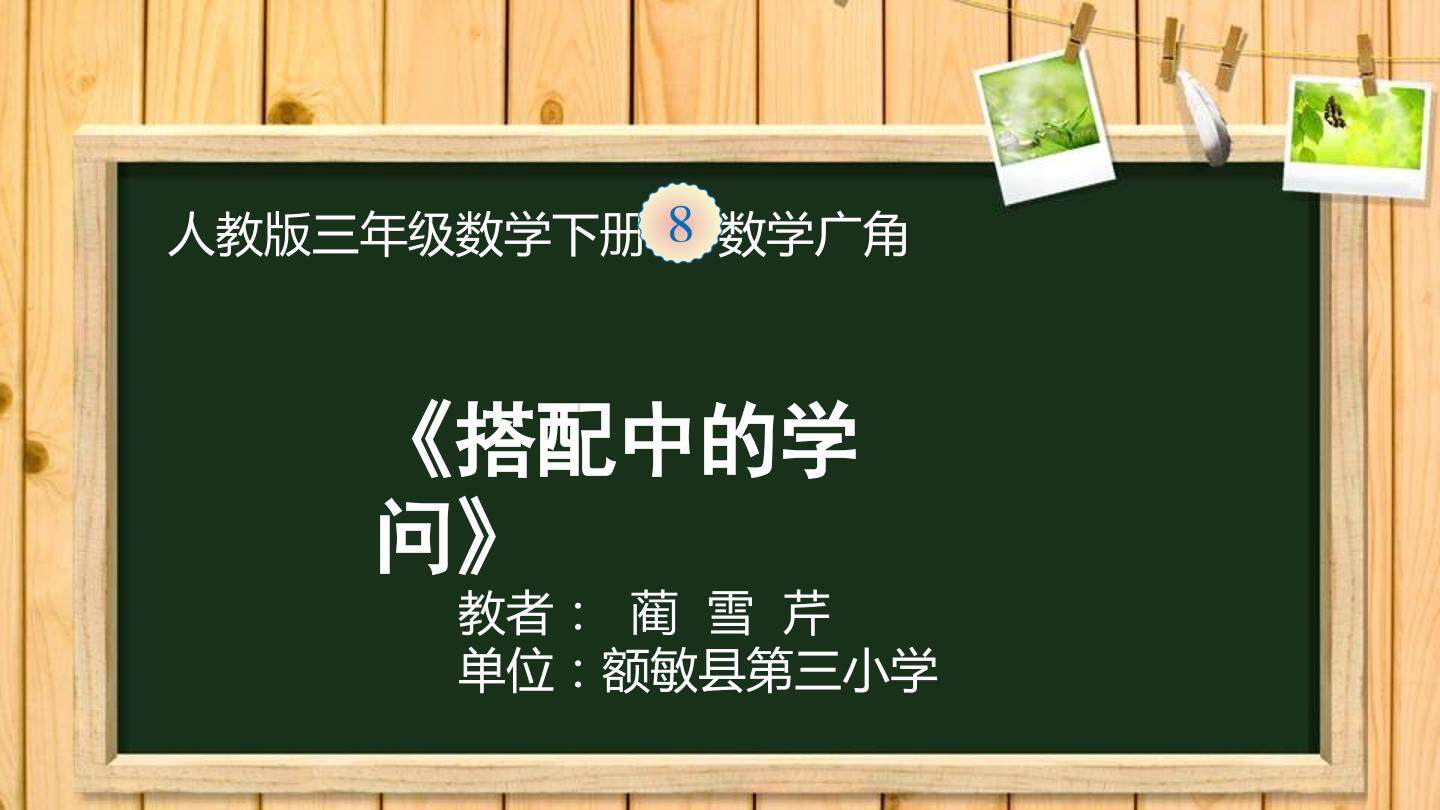 人教版三年级数学下册 8 数学广角

《搭配中的学问》

教者： 蔺 雪 芹

单位：额敏县第三小学